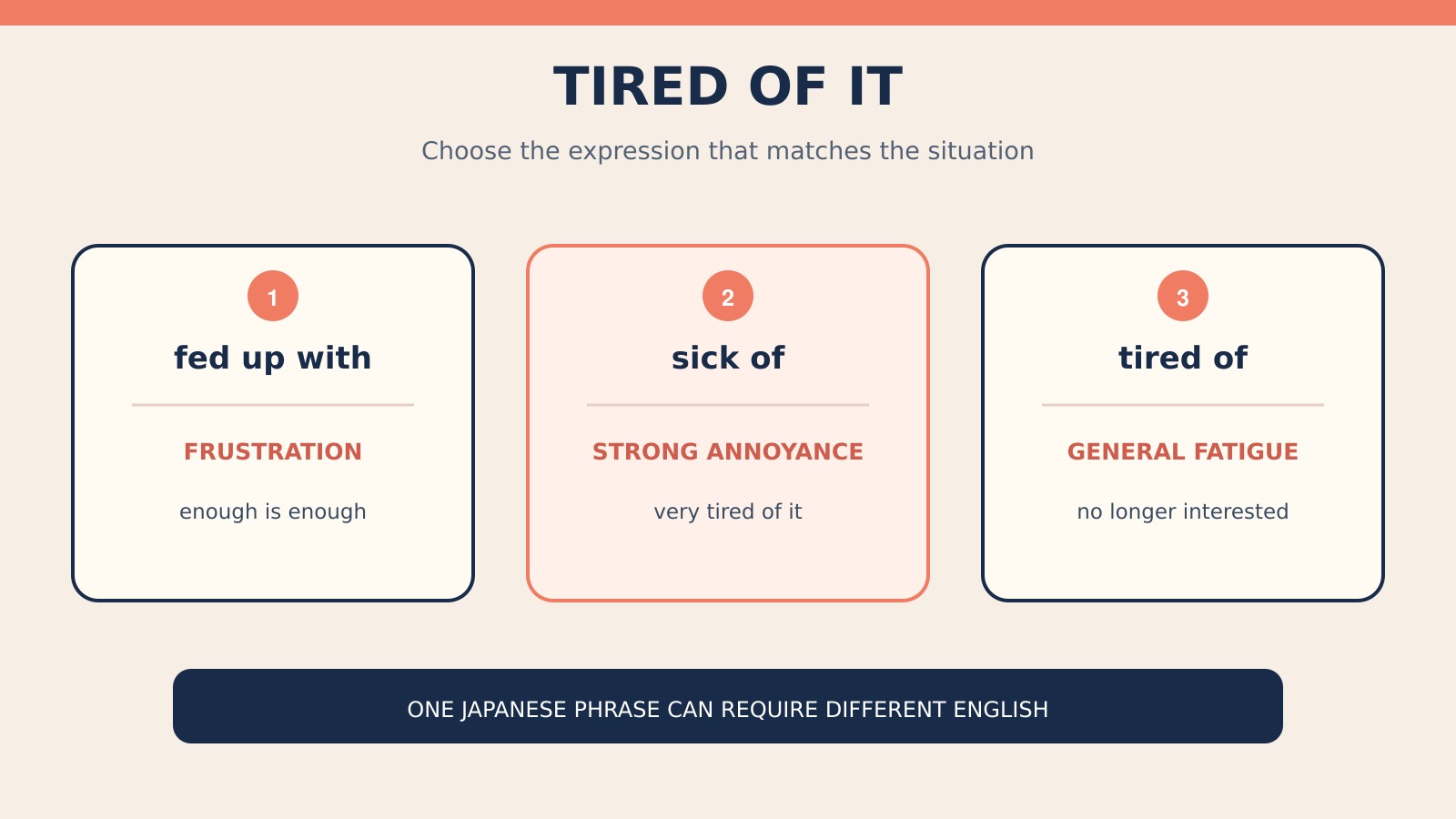 TIRED OF IT

Choose the expression that matches the situation

1
fed up with
FRUSTRATION
enough is enough

2
sick of
STRONG ANNOYANCE
very tired of it

3
tired of
GENERAL FATIGUE
no longer interested

ONE JAPANESE PHRASE CAN REQUIRE DIFFERENT ENGLISH